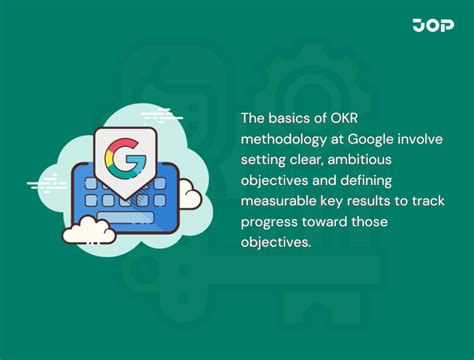 JOP

G

The basics of OKR methodology at Google involve setting clear, ambitious objectives and defining measurable key results to track progress toward those objectives.